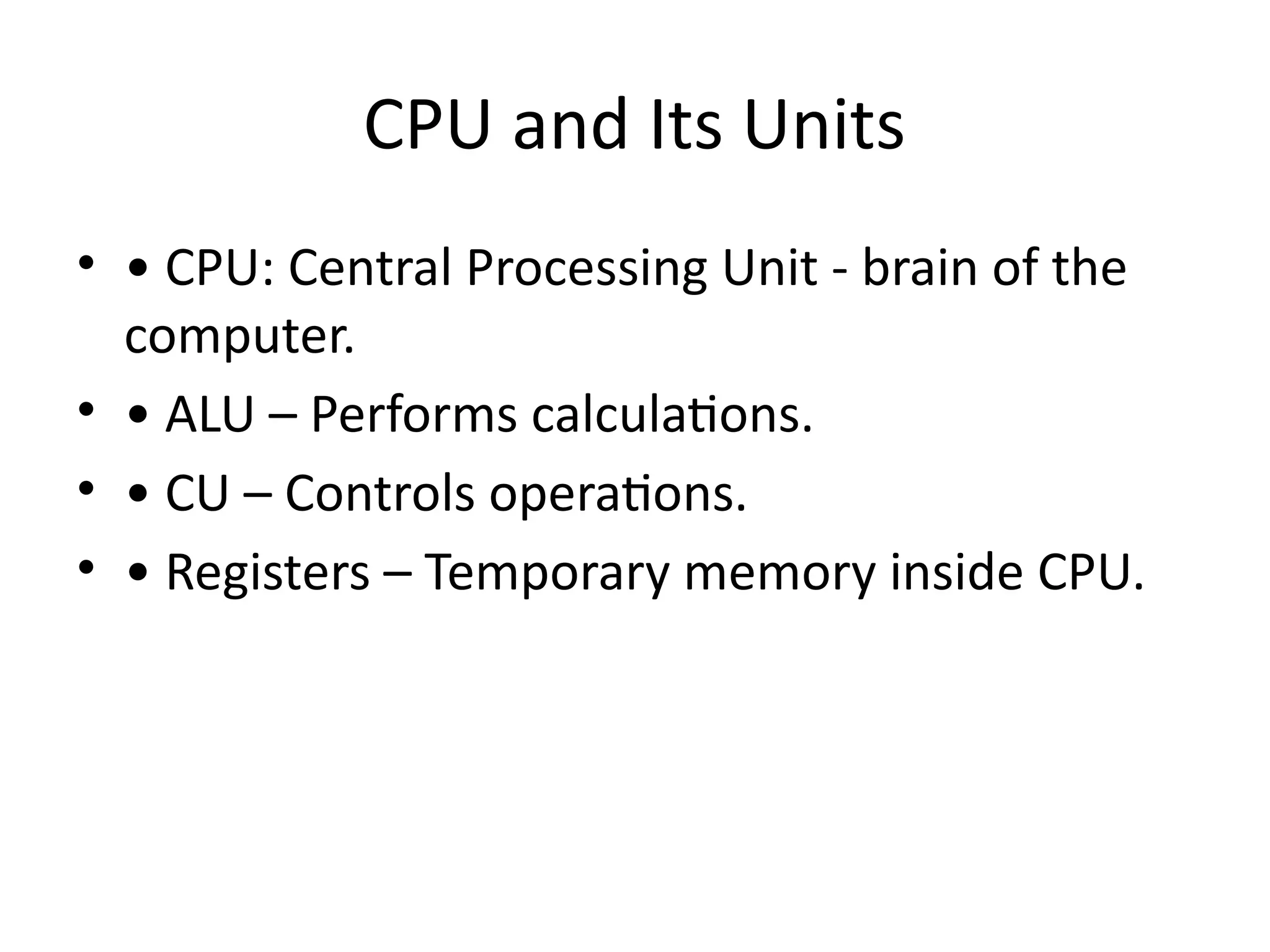 CPU and Its Units

• • CPU: Central Processing Unit - brain of the computer.
• • ALU – Performs calculations.
• • CU – Controls operations.
• • Registers – Temporary memory inside CPU.